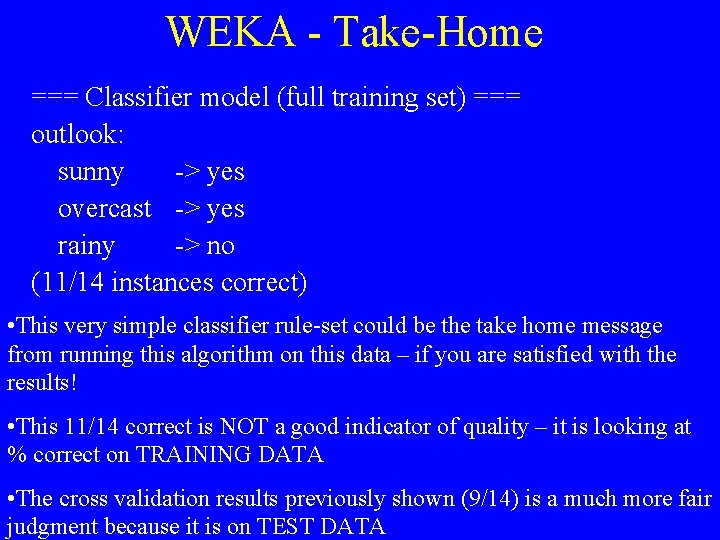 WEKA - Take-Home

=== Classifier model (full training set) ===
outlook:
sunny -> yes
overcast -> yes
rainy -> no
(11/14 instances correct)

•This very simple classifier rule-set could be the take home message from running this algorithm on this data – if you are satisfied with the results!

•This 11/14 correct is NOT a good indicator of quality – it is looking at % correct on TRAINING DATA

•The cross validation results previously shown (9/14) is a much more fair judgment because it is on TEST DATA